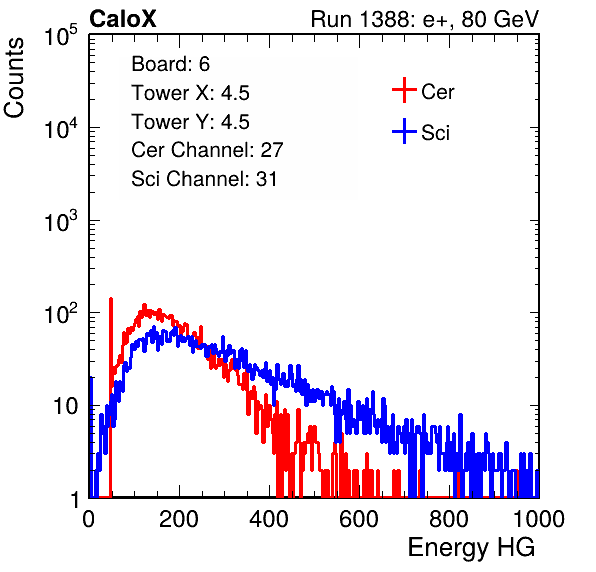 CaloX

Run 1388: e+, 80 GeV

Counts

$10^5$

$10^4$

$10^3$

$10^2$

10

1

Board: 6
Tower X: 4.5
Tower Y: 4.5
Cer Channel: 27
Sci Channel: 31

Cer

Sci

0 200 400 600 800 1000

Energy HG